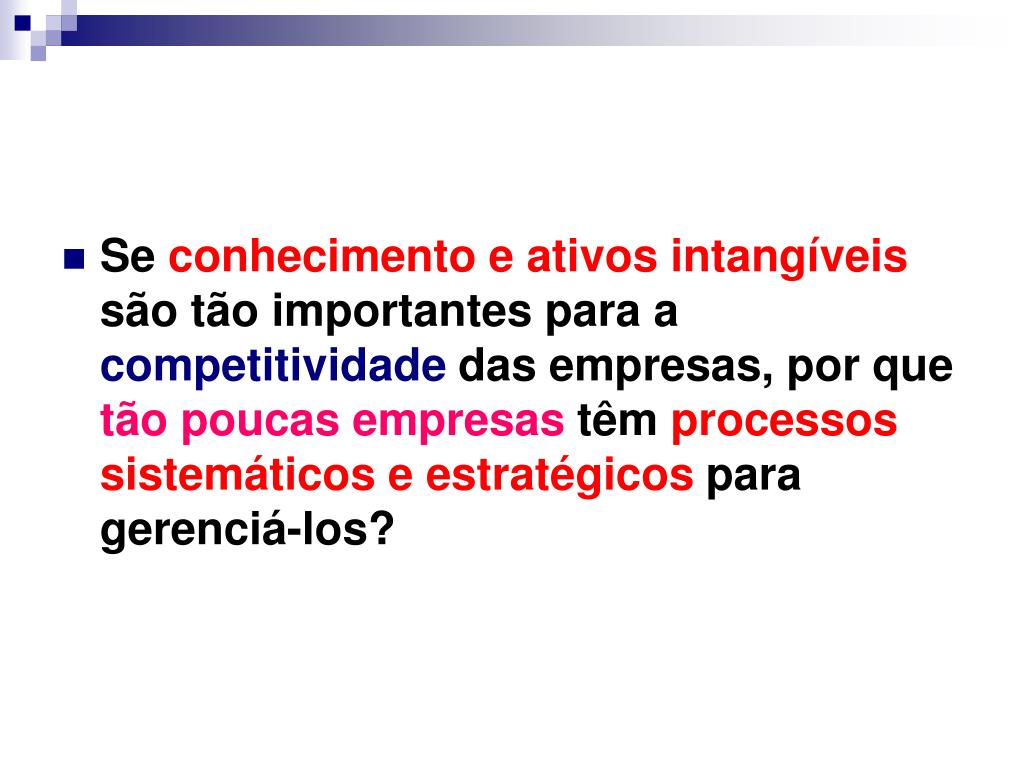 Se conhecimento e ativos intangíveis são tão importantes para a competitividade das empresas, por que tão poucas empresas têm processos sistemáticos e estratégicos para gerenciá-los?